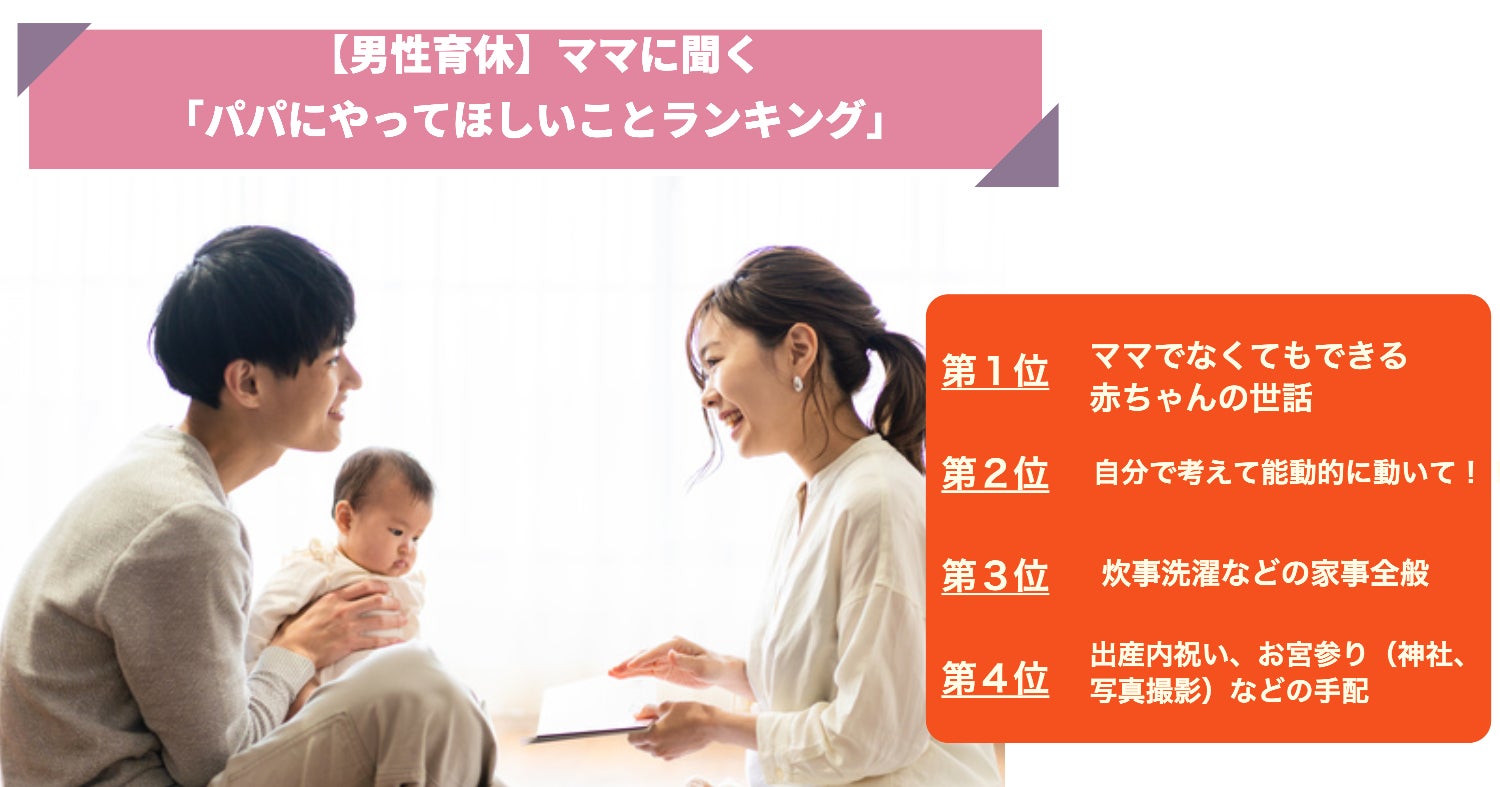 【男性育休】ママに聞く
「パパにやってほしいことランキング」

第１位 ママでなくてもできる赤ちゃんの世話

第２位 自分で考えて能動的に動いて！

第３位 炊事洗濯などの家事全般

第４位 出産内祝い、お宮参り（神社、写真撮影）などの手配